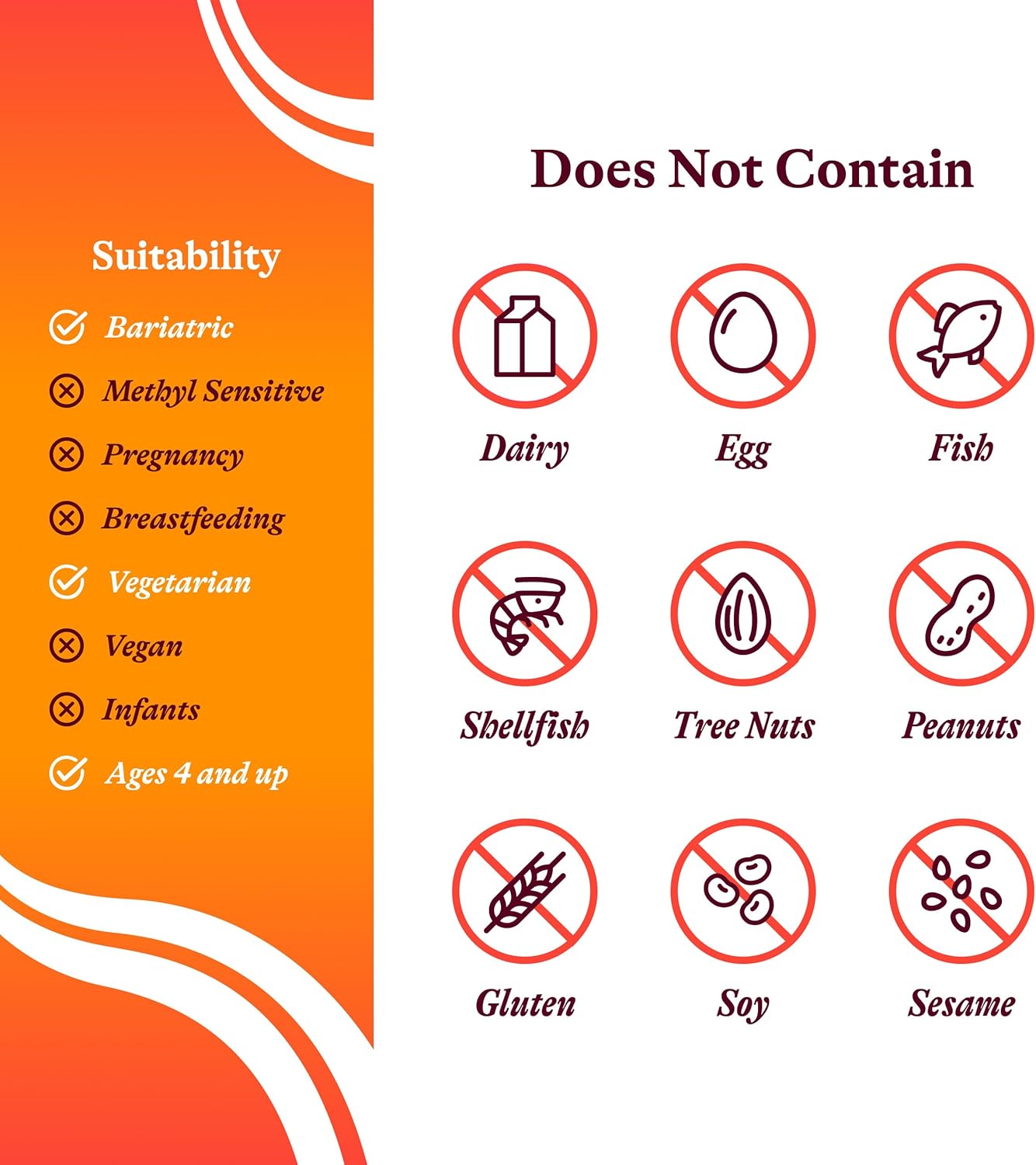 Suitability

Bariatric
Methyl Sensitive
Pregnancy
Breastfeeding
Vegetarian
Vegan
Infants
Ages 4 and up

Does Not Contain

Dairy
Egg
Fish
Shellfish
Tree Nuts
Peanuts
Gluten
Soy
Sesame